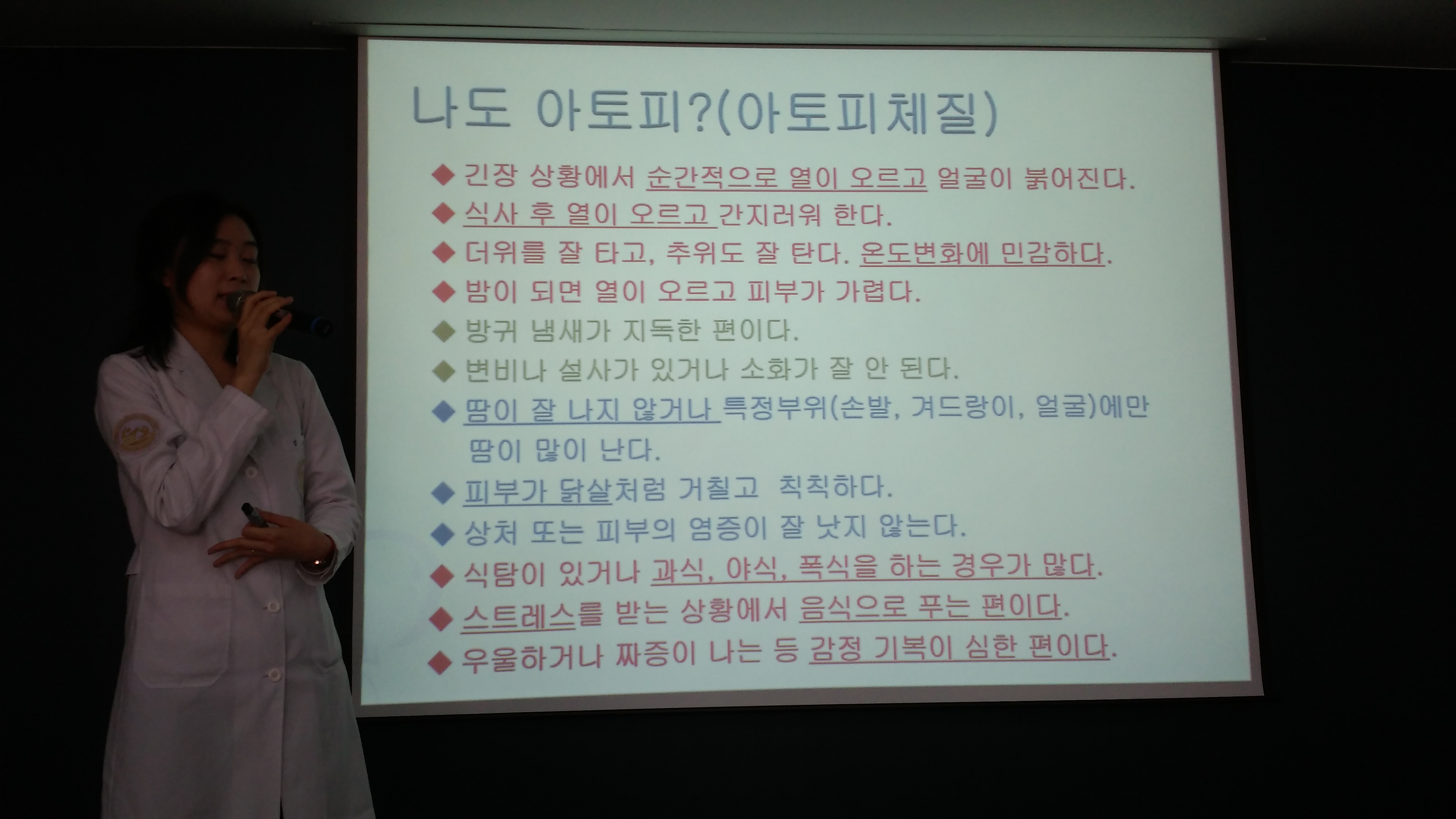 나도 아토피?(아토피체질)

◆ 긴장 상황에서 순간적으로 열이 오르고 얼굴이 붉어진다.
◆ 식사 후 열이 오르고 간지러워 한다.
◆ 더위를 잘 타고, 추위도 잘 탄다. 온도변화에 민감하다.
◆ 밤이 되면 열이 오르고 피부가 가렵다.
◆ 방귀 냄새가 지독한 편이다.
◆ 변비나 설사가 있거나 소화가 잘 안 된다.
◆ 땀이 잘 나지 않거나 특정부위(손발, 겨드랑이, 얼굴)에만 땀이 많이 난다.
◆ 피부가 닭살처럼 거칠고 칙칙하다.
◆ 상처 또는 피부의 염증이 잘 낫지 않는다.
◆ 식탐이 있거나 과식, 야식, 폭식을 하는 경우가 많다.
◆ 스트레스를 받는 상황에서 음식으로 푸는 편이다.
◆ 우울하거나 짜증이 나는 등 감정 기복이 심한 편이다.